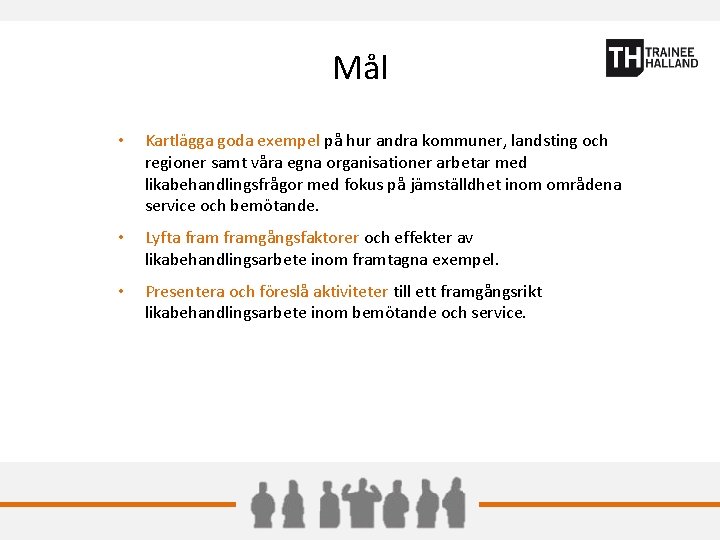 Mål

TH TRAINEE HALLAND

• Kartlägga goda exempel på hur andra kommuner, landsting och regioner samt våra egna organisationer arbetar med likabehandlingsfrågor med fokus på jämställdhet inom områdena service och bemötande.

• Lyfta fram framgångsfaktorer och effekter av likabehandlingsarbete inom framtagna exempel.

• Presentera och föreslå aktiviteter till ett framgångsrikt likabehandlingsarbete inom bemötande och service.